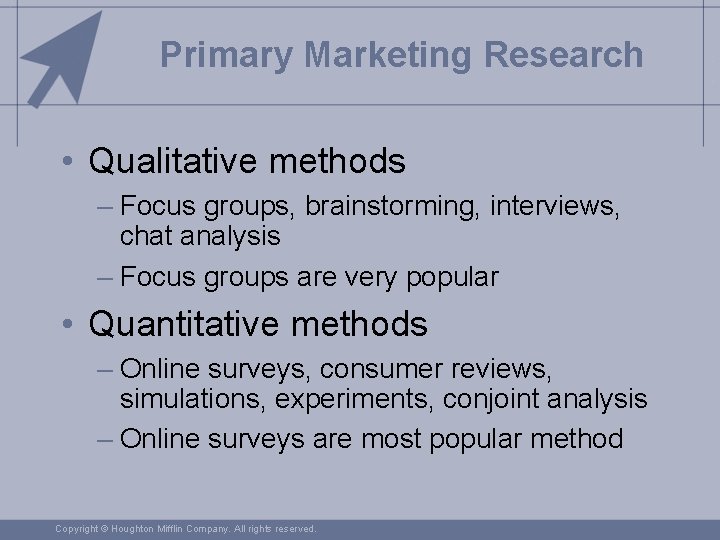 Primary Marketing Research

• Qualitative methods
– Focus groups, brainstorming, interviews, chat analysis
– Focus groups are very popular

• Quantitative methods
– Online surveys, consumer reviews, simulations, experiments, conjoint analysis
– Online surveys are most popular method

Copyright © Houghton Mifflin Company. All rights reserved.